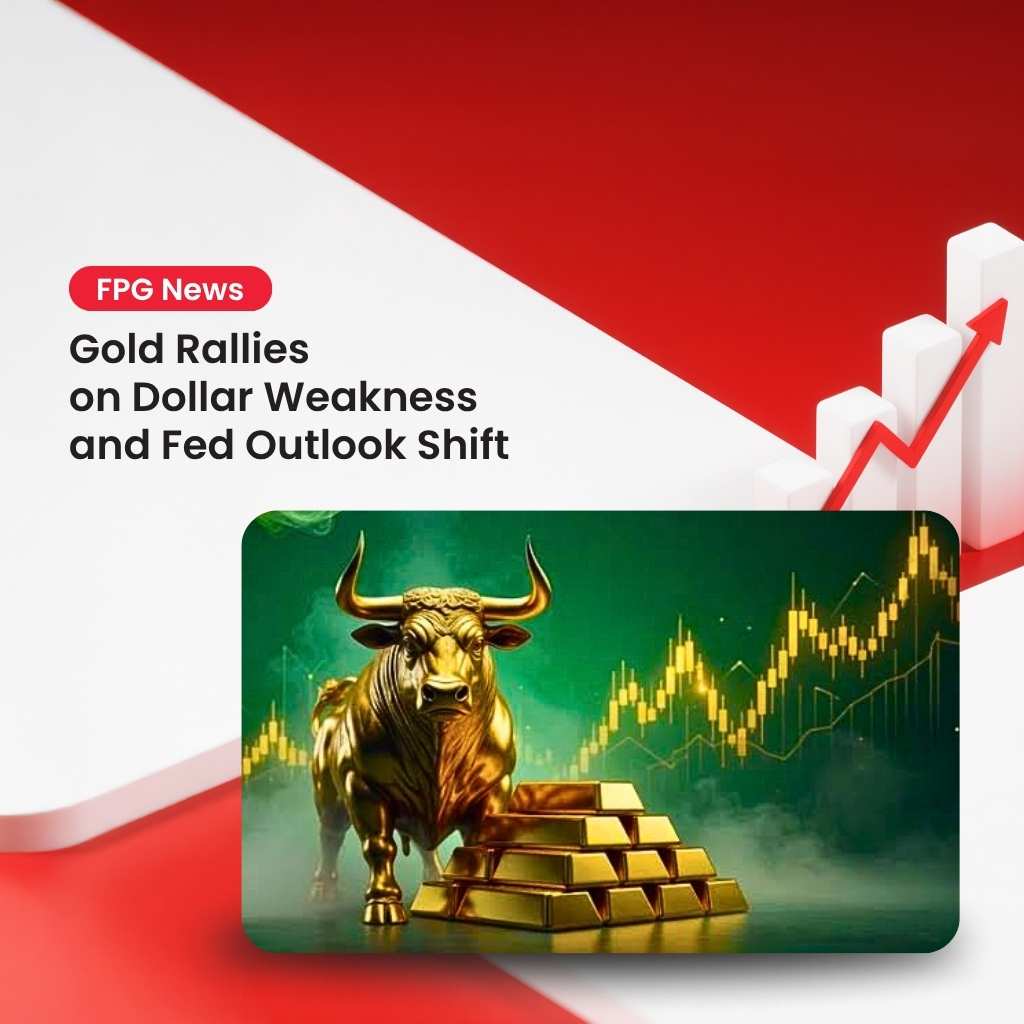 FPG News

Gold Rallies on Dollar Weakness and Fed Outlook Shift